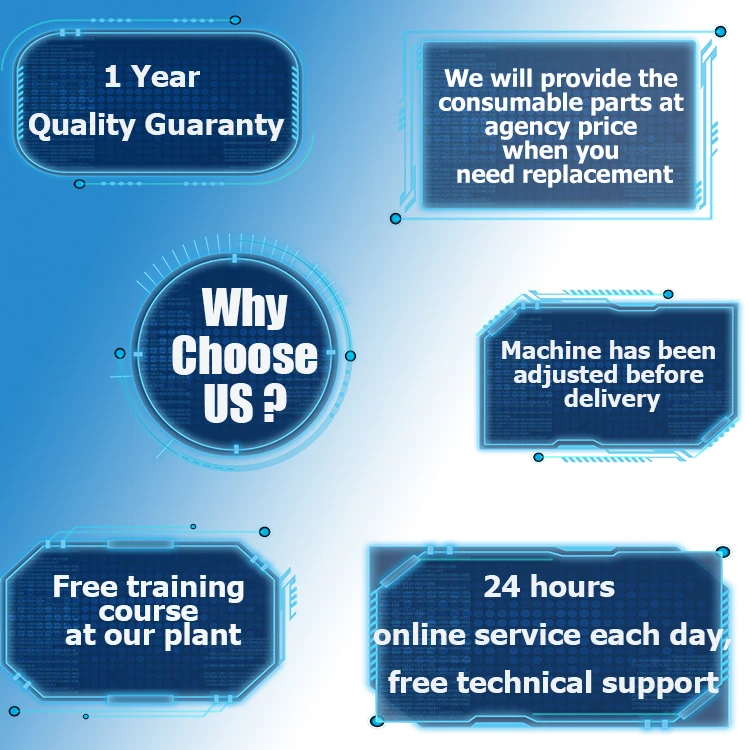 1 Year
Quality Guaranty

We will provide the consumable parts at agency price when you need replacement

Why Choose US ?

Machine has been adjusted before delivery

Free training course at our plant

24 hours
online service each day,
free technical support